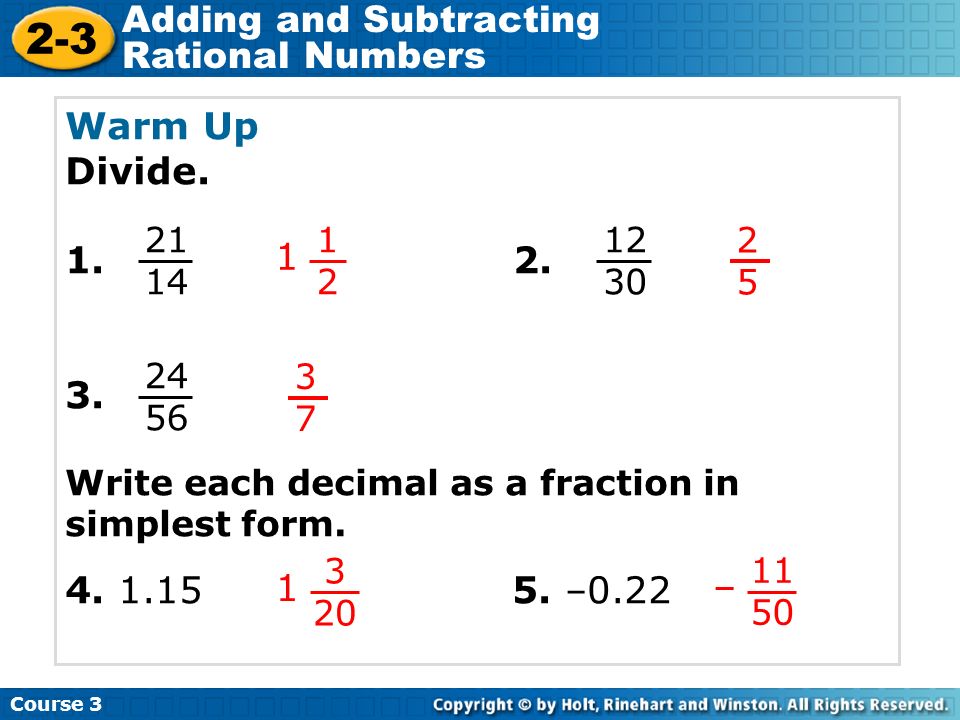 2-3 Adding and Subtracting Rational Numbers

Warm Up
Divide.

1. $\frac{21}{14}$ $1\frac{1}{2}$

2. $\frac{12}{30}$ $\frac{2}{5}$

3. $\frac{24}{56}$ $\frac{3}{7}$

Write each decimal as a fraction in simplest form.

4. 1.15 $1\frac{3}{20}$

5. –0.22 $-\frac{11}{50}$

Course 3

Copyright © by Holt, Rinehart and Winston. All Rights Reserved.